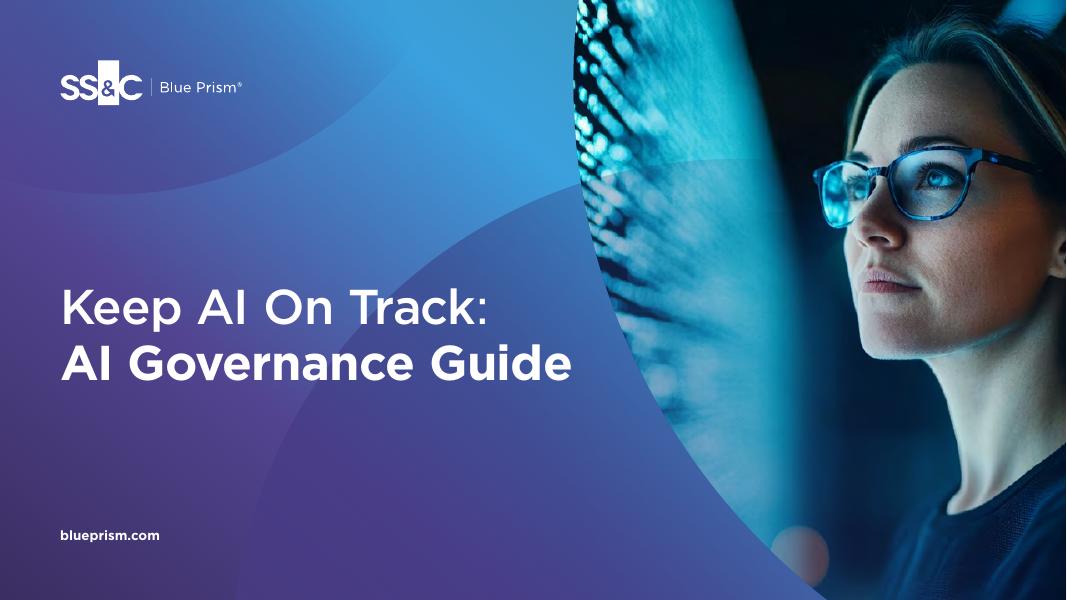 SS&C | Blue Prism®

Keep AI On Track:
AI Governance Guide

blueprism.com